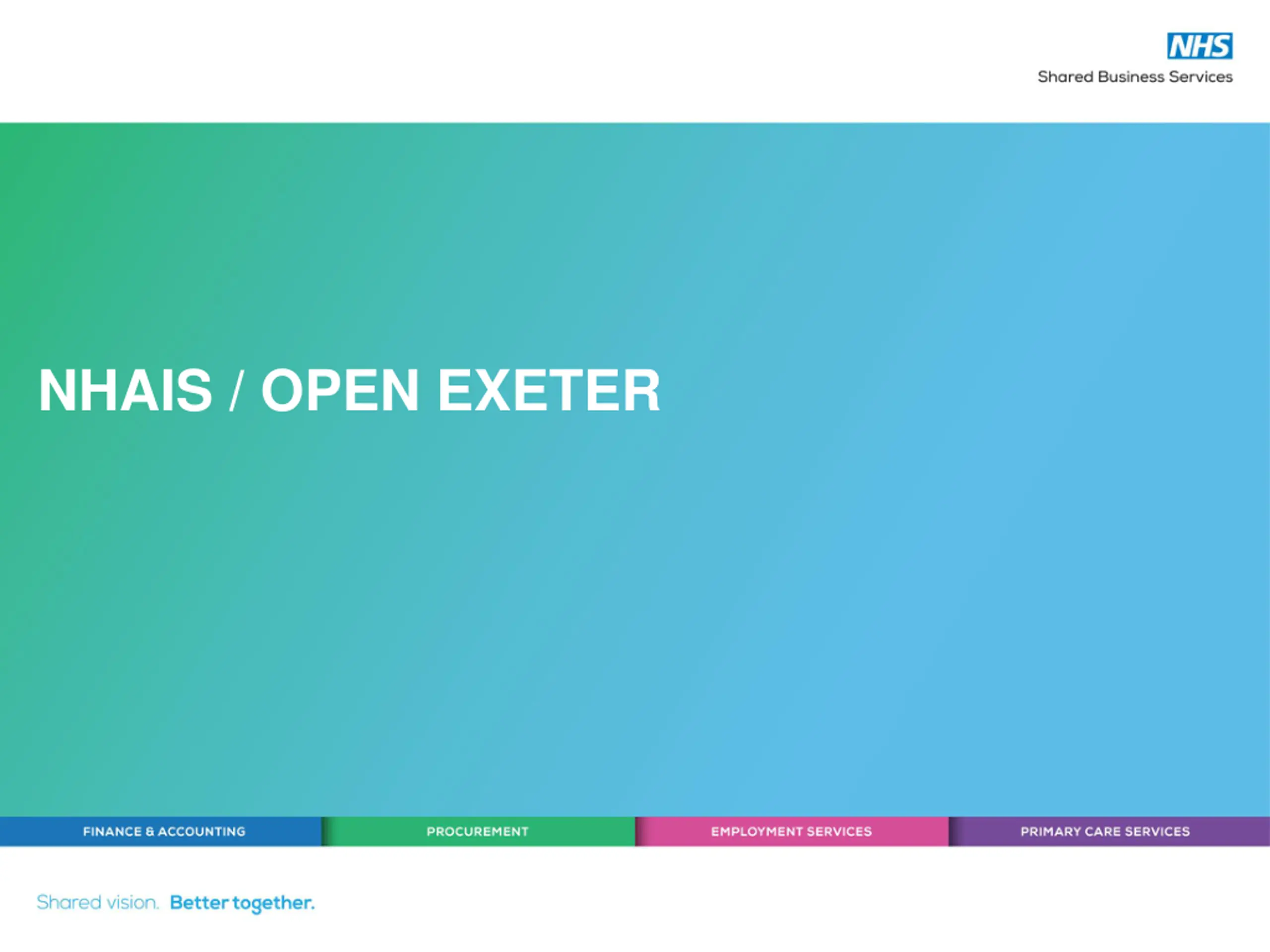 NHS
Shared Business Services

NHAIS / OPEN EXETER

FINANCE & ACCOUNTING
PROCUREMENT
EMPLOYMENT SERVICES
PRIMARY CARE SERVICES

Shared vision. Better together.